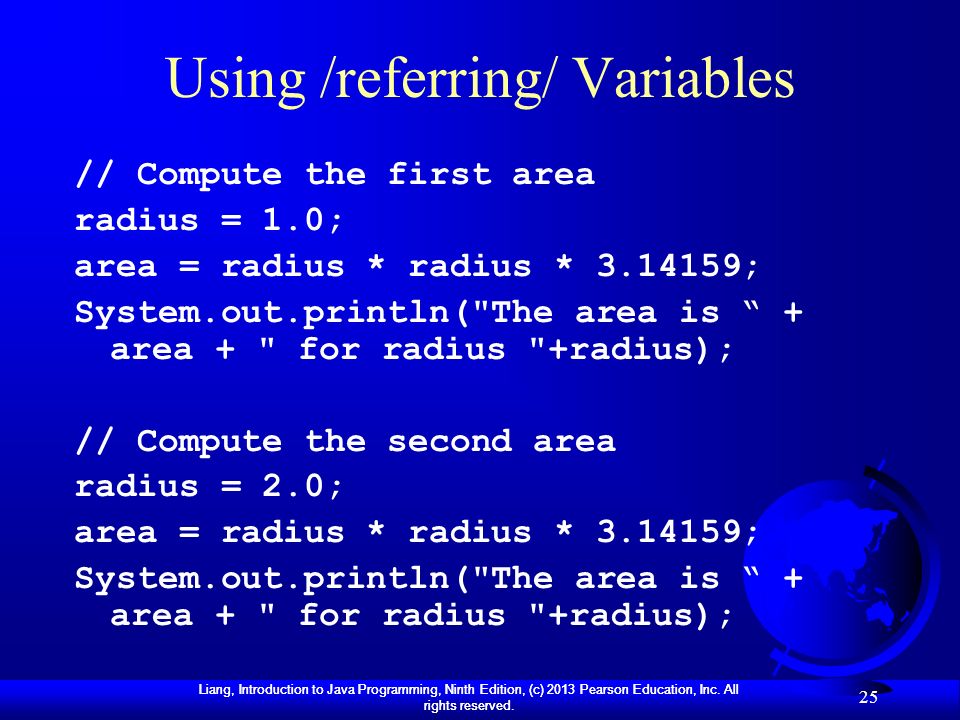 Using /referring/ Variables

// Compute the first area
radius = 1.0;
area = radius * radius * 3.14159;
System.out.println("The area is “ + area + " for radius "+radius);

// Compute the second area
radius = 2.0;
area = radius * radius * 3.14159;
System.out.println("The area is “ + area + " for radius "+radius);

Liang, Introduction to Java Programming, Ninth Edition, (c) 2013 Pearson Education, Inc. All rights reserved.

25